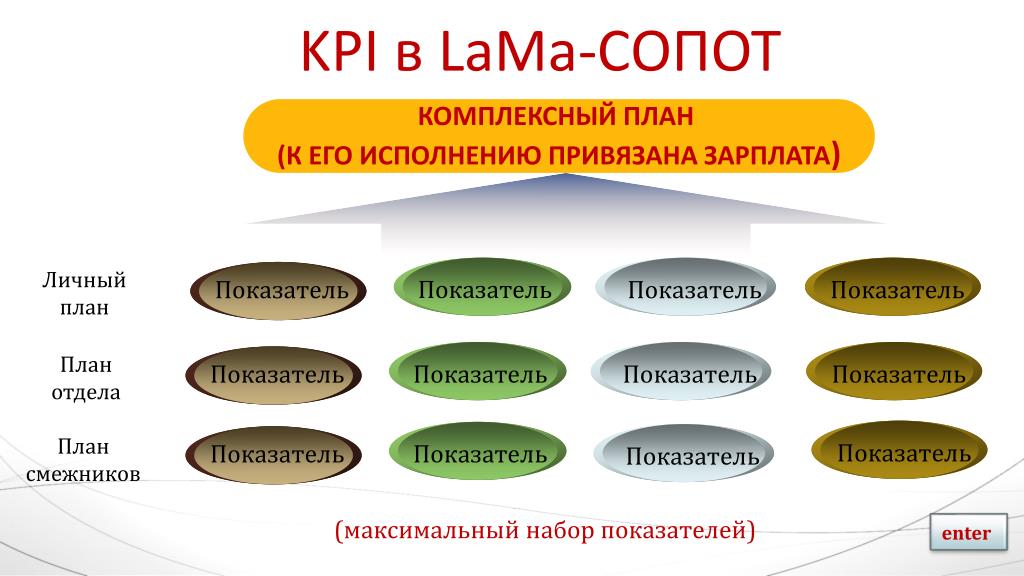 KPI в LaMa-СОПОТ

КОМПЛЕКСНЫЙ ПЛАН
(К ЕГО ИСПОЛНЕНИЮ ПРИВЯЗАНА ЗАРПЛАТА)

Личный план

Показатель
Показатель
Показатель
Показатель

План отдела

Показатель
Показатель
Показатель
Показатель

План смежников

Показатель
Показатель
Показатель
Показатель

(максимальный набор показателей)

enter